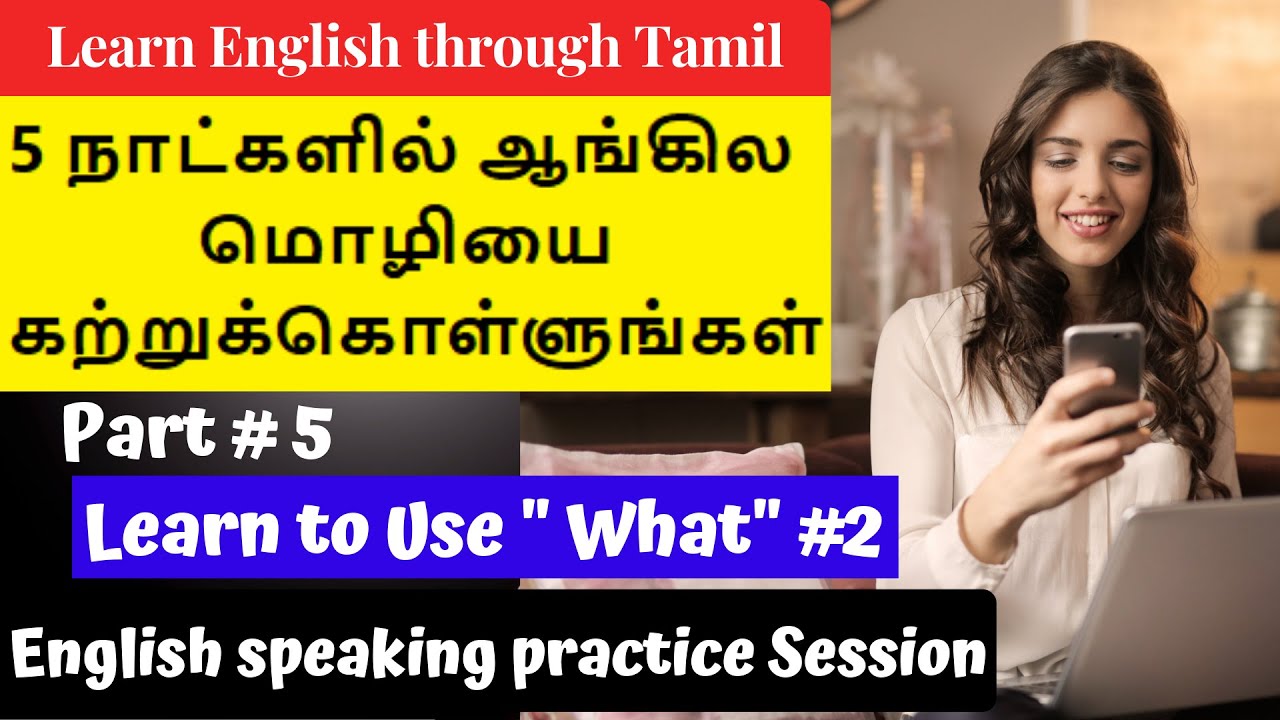 Learn English through Tamil

5 நாட்களில் ஆங்கில மொழியை கற்றுக்கொள்ளுங்கள்

Part # 5

Learn to Use " What" #2

English speaking practice Session